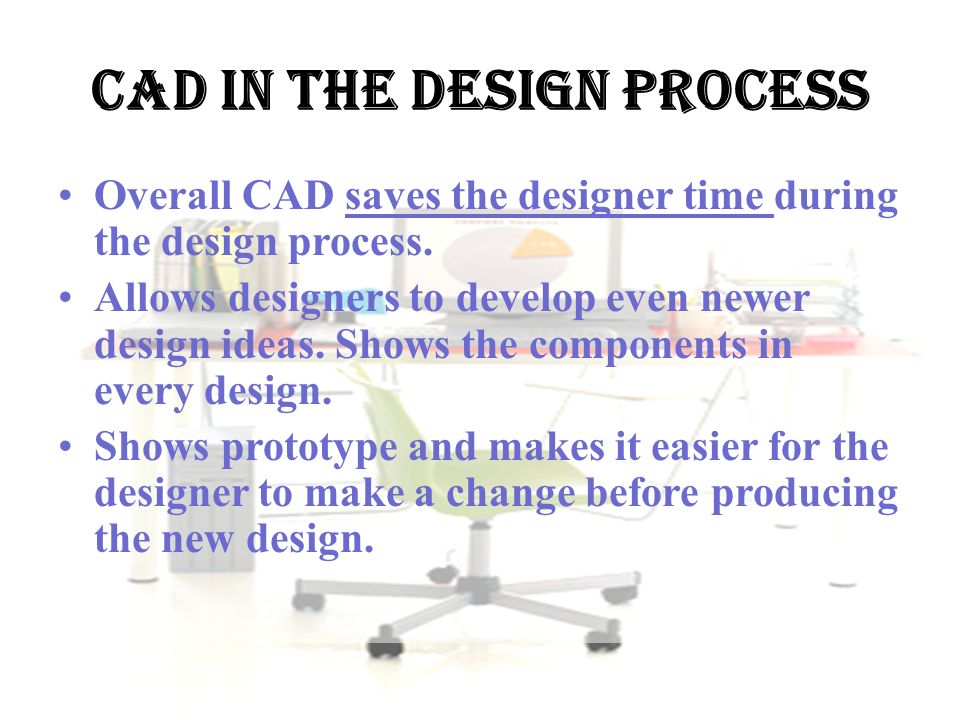 CAD IN THE DESIGN PROCESS

• Overall CAD saves the designer time during the design process.
• Allows designers to develop even newer design ideas. Shows the components in every design.
• Shows prototype and makes it easier for the designer to make a change before producing the new design.